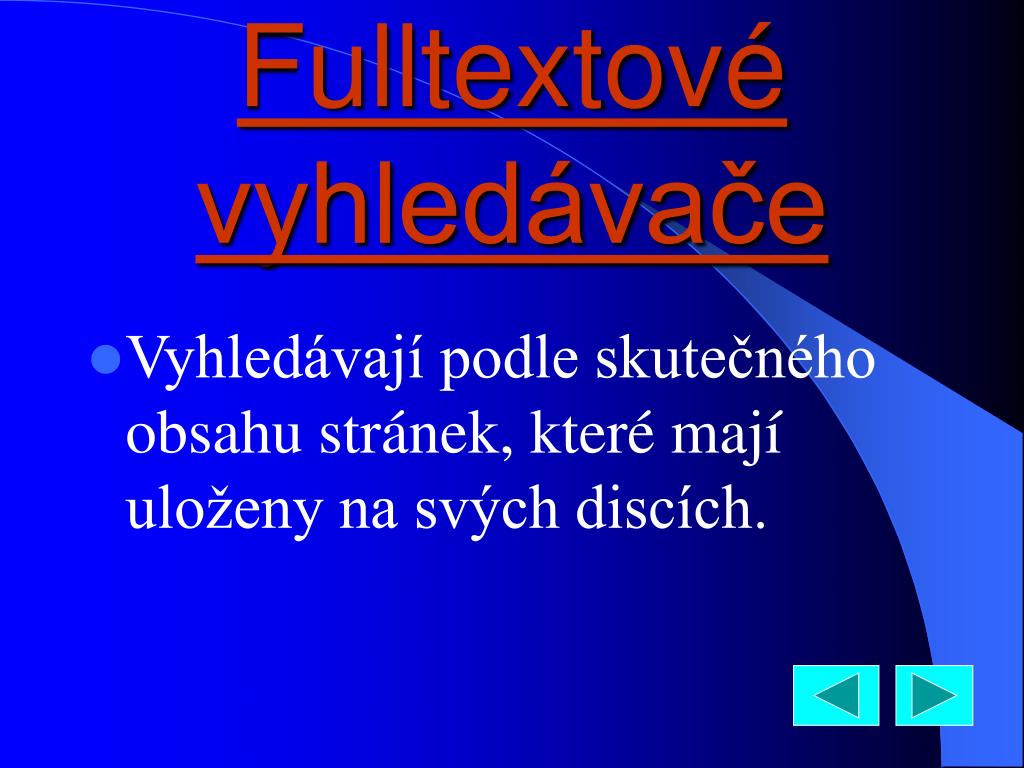 Fulltextové vyhledávače

Vyhledávají podle skutečného obsahu stránek, které mají uloženy na svých discích.